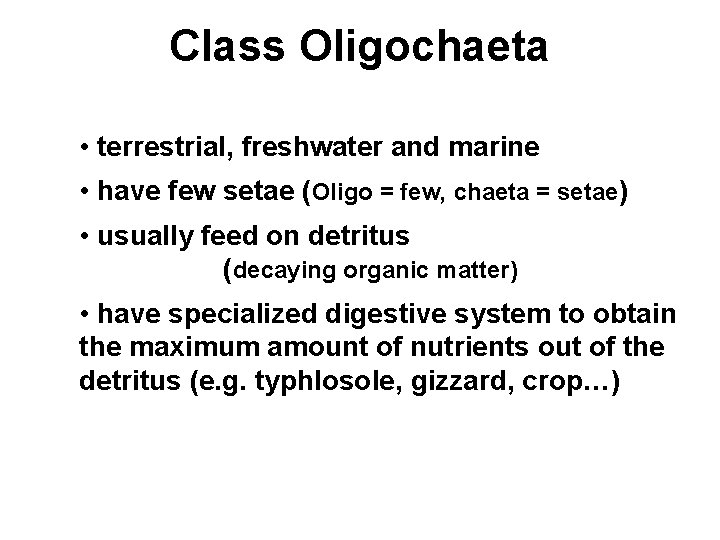 Class Oligochaeta

• terrestrial, freshwater and marine

• have few setae (Oligo = few, chaeta = setae)

• usually feed on detritus (decaying organic matter)

• have specialized digestive system to obtain the maximum amount of nutrients out of the detritus (e.g. typhlosole, gizzard, crop…)